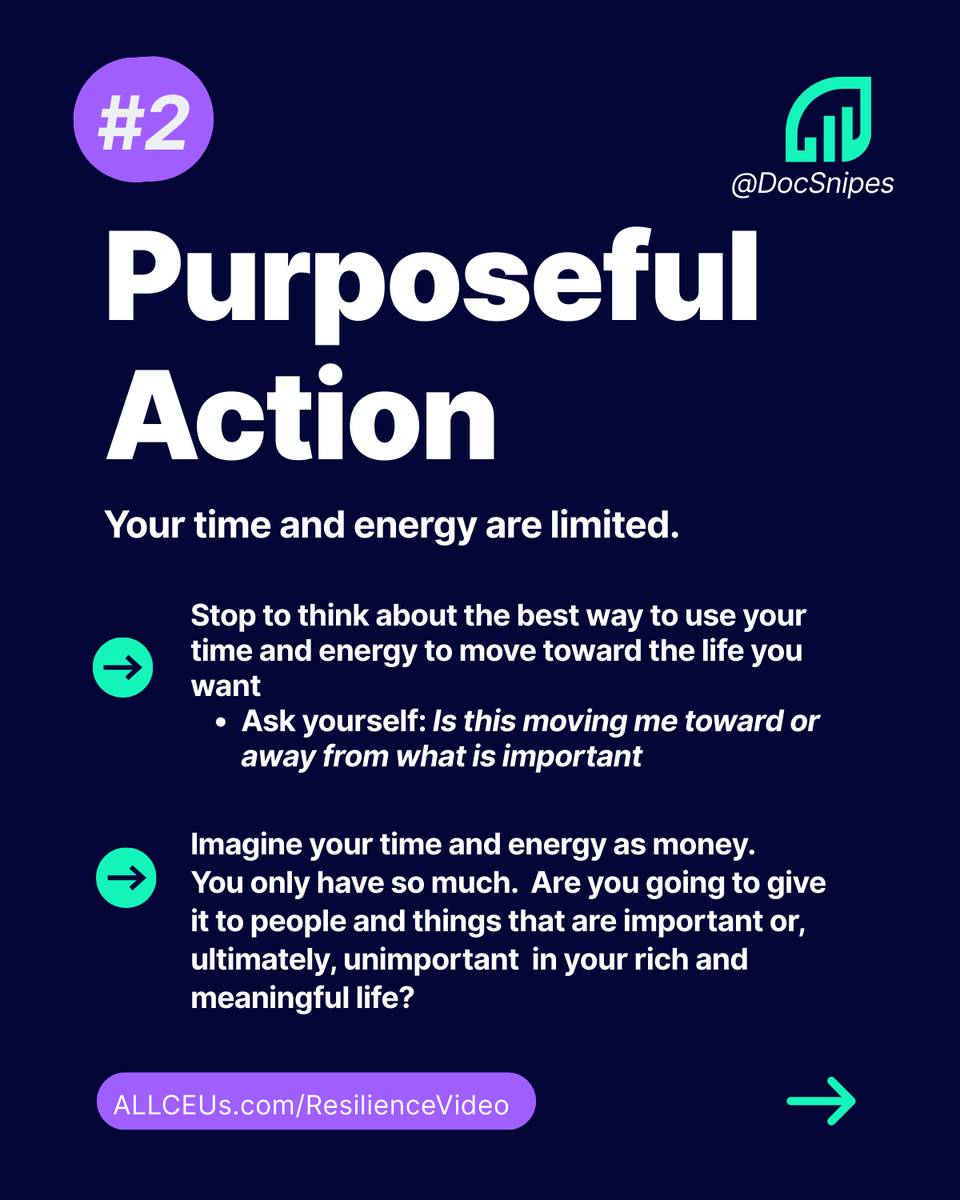 #2

@DocSnipes

Purposeful Action

Your time and energy are limited.

→ Stop to think about the best way to use your time and energy to move toward the life you want

• Ask yourself: Is this moving me toward or away from what is important

→ Imagine your time and energy as money. You only have so much. Are you going to give it to people and things that are important or, ultimately, unimportant in your rich and meaningful life?

ALLCEUs.com/ResilienceVideo

→